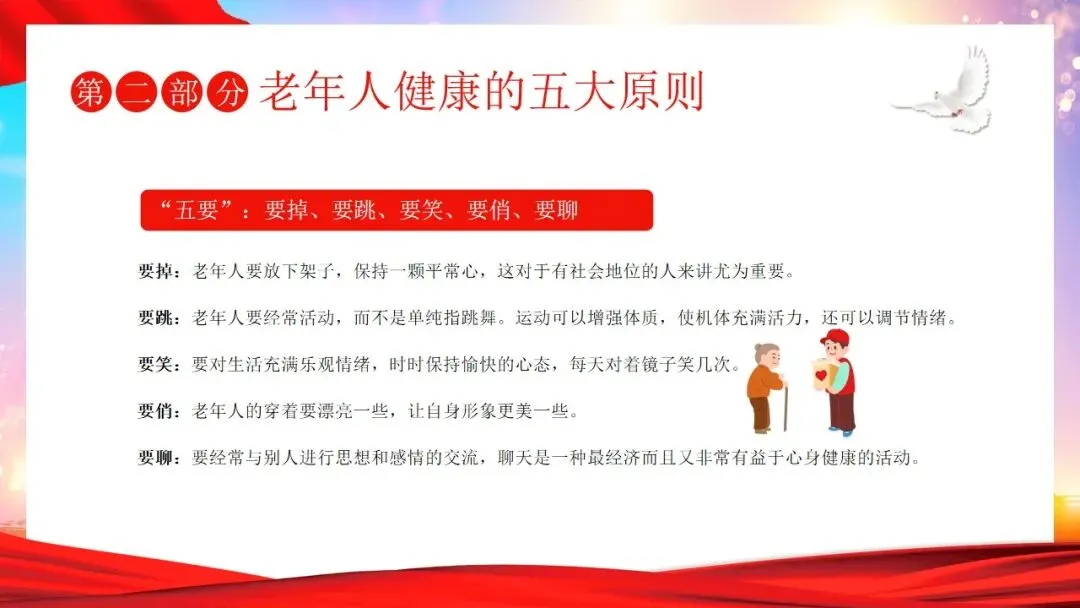 第二部分 老年人健康的五大原则

“五要”：要掉、要跳、要笑、要俏、要聊

要掉：老年人要放下架子，保持一颗平常心，这对于有社会地位的人来讲尤为重要。

要跳：老年人要经常活动，而不是单纯指跳舞。运动可以增强体质，使机体充满活力，还可以调节情绪。

要笑：要对生活充满乐观情绪，时时保持愉快的心态，每天对着镜子笑几次。

要俏：老年人的穿着要漂亮一些，让自身形象更美一些。

要聊：要经常与别人进行思想和感情的交流，聊天是一种最经济而且又非常有益于心身健康的活动。